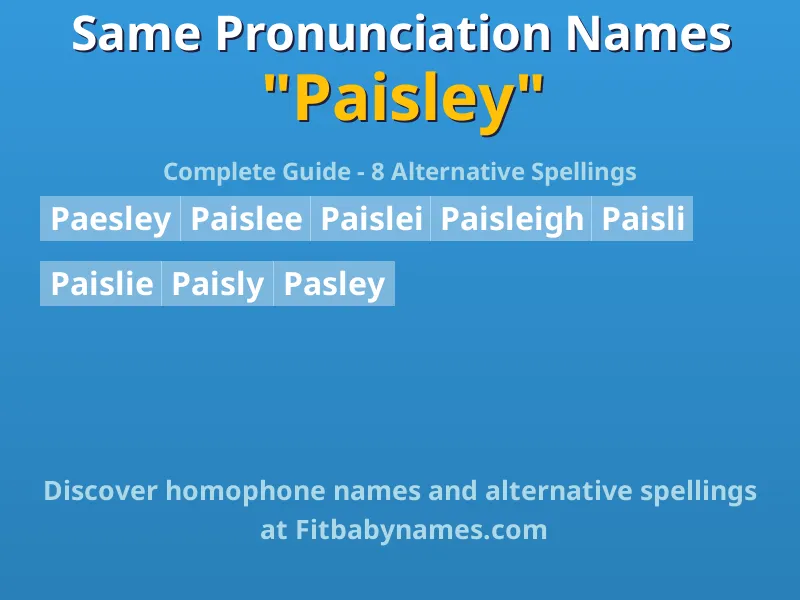 Same Pronunciation Names
"Paisley"

Complete Guide - 8 Alternative Spellings

Paesley Paislee Paislei Paisleigh Paisli

Paislie Paisly Pasley

Discover homophone names and alternative spellings at Fitbabynames.com